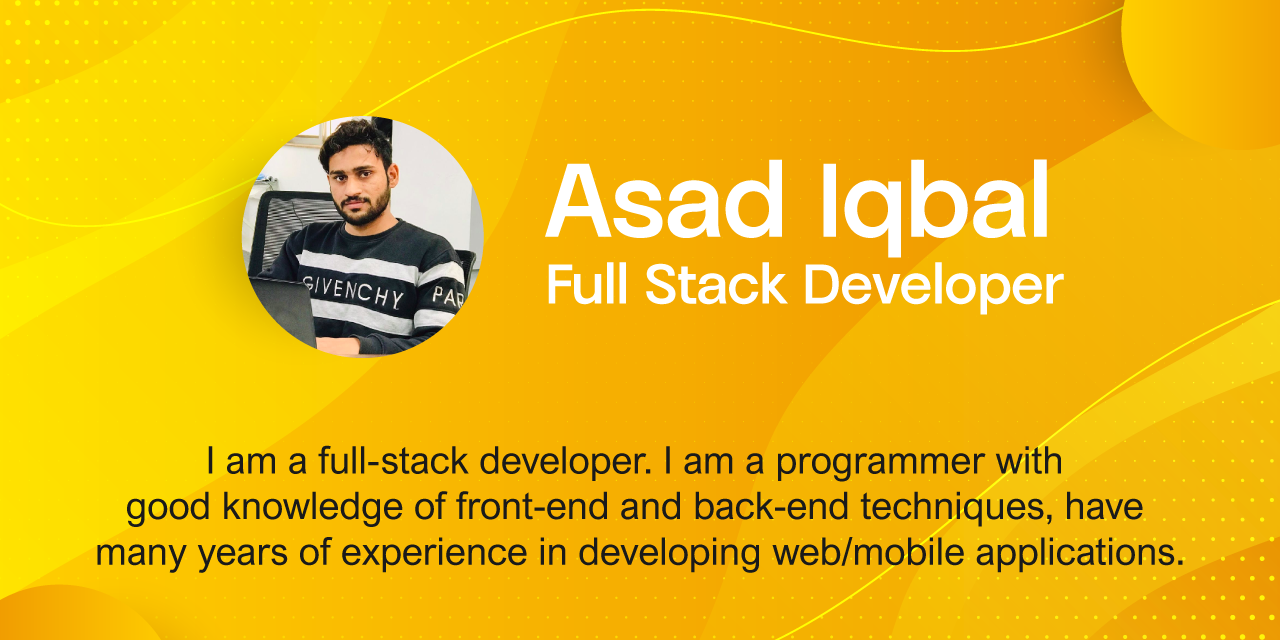 GIVENCHY PAR

Asad Iqbal
Full Stack Developer

I am a full-stack developer. I am a programmer with good knowledge of front-end and back-end techniques, have many years of experience in developing web/mobile applications.